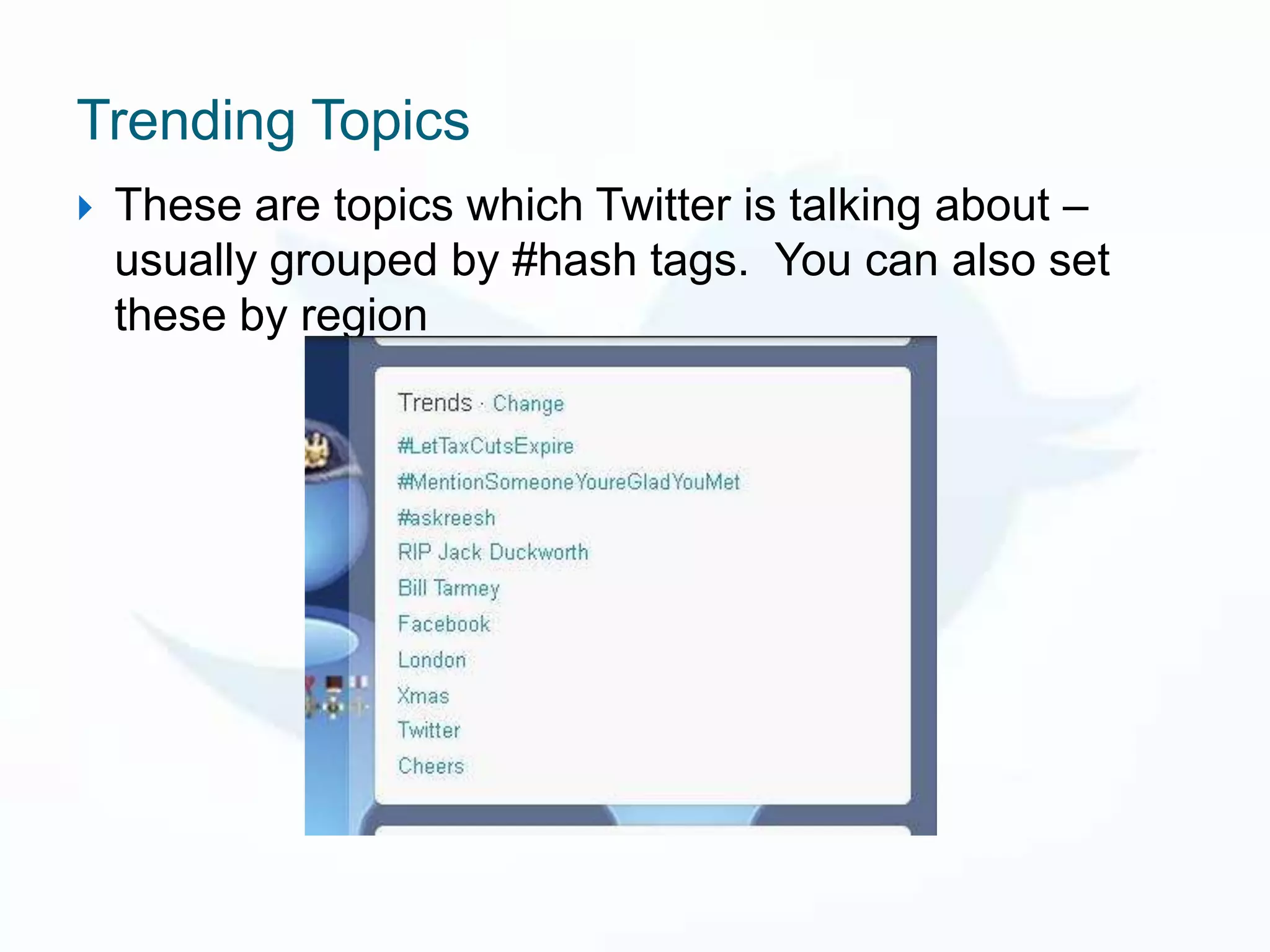 Trending Topics

These are topics which Twitter is talking about – usually grouped by #hash tags. You can also set these by region

Trends · Change
#LetTaxCutsExpire
#MentionSomeoneYoureGladYouMet
#askreesh
RIP Jack Duckworth
Bill Tarmey
Facebook
London
Xmas
Twitter
Cheers